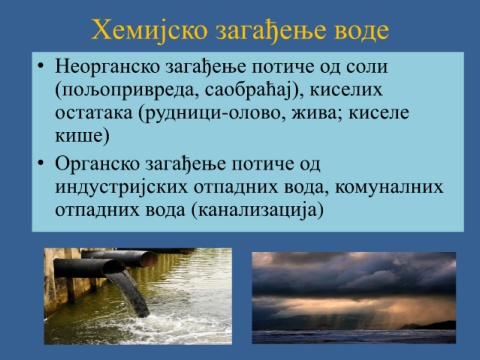 Хемијско загађење воде

• Неорганско загађење потиче од соли (пољопривреда, саобраћај), киселих остатака (рудници-олово, жива; киселе кише)

• Органско загађење потиче од индустријских отпадних вода, комуналних отпадних вода (канализација)